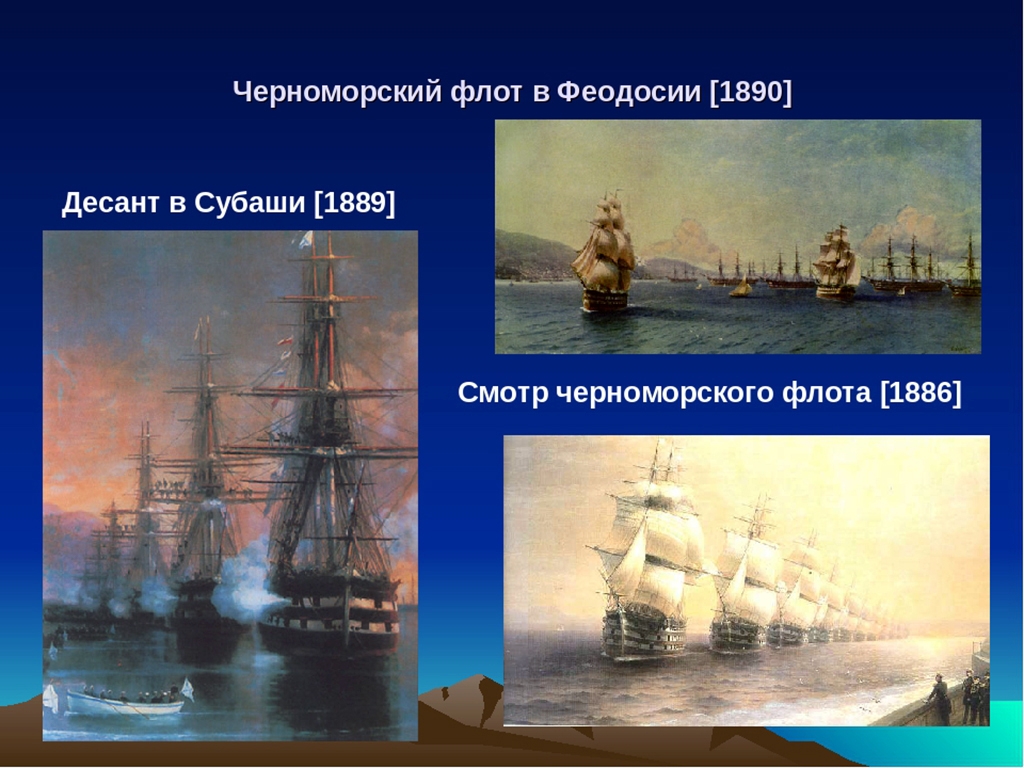 Черноморский флот в Феодосии [1890]

Десант в Субаши [1889]

Смотр черноморского флота [1886]